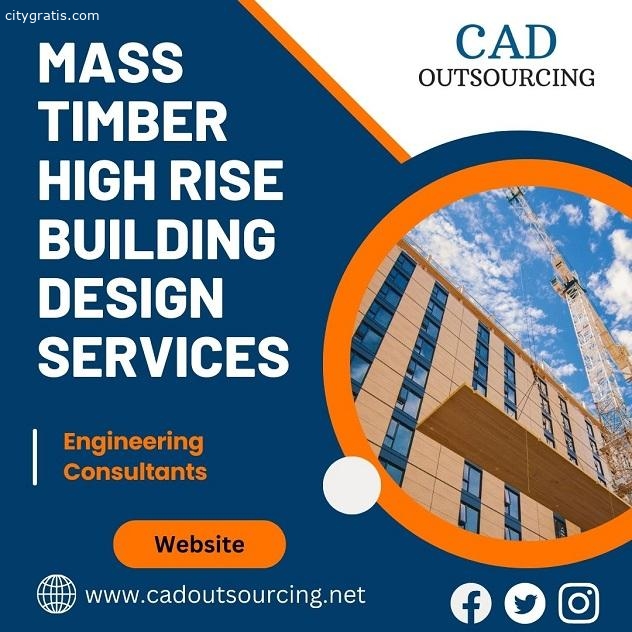 citygratis.com

CAD
OUTSOURCING

MASS TIMBER HIGH RISE BUILDING DESIGN SERVICES

Engineering Consultants

Website

www.cadoutsourcing.net